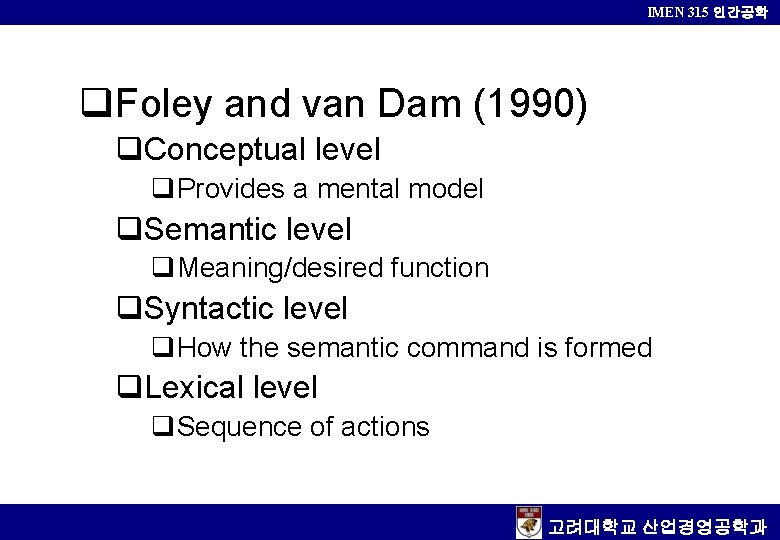 IMEN 315 인간공학

❑Foley and van Dam (1990)

❑Conceptual level

❑Provides a mental model

❑Semantic level

❑Meaning/desired function

❑Syntactic level

❑How the semantic command is formed

❑Lexical level

❑Sequence of actions

고려대학교 산업경영공학과